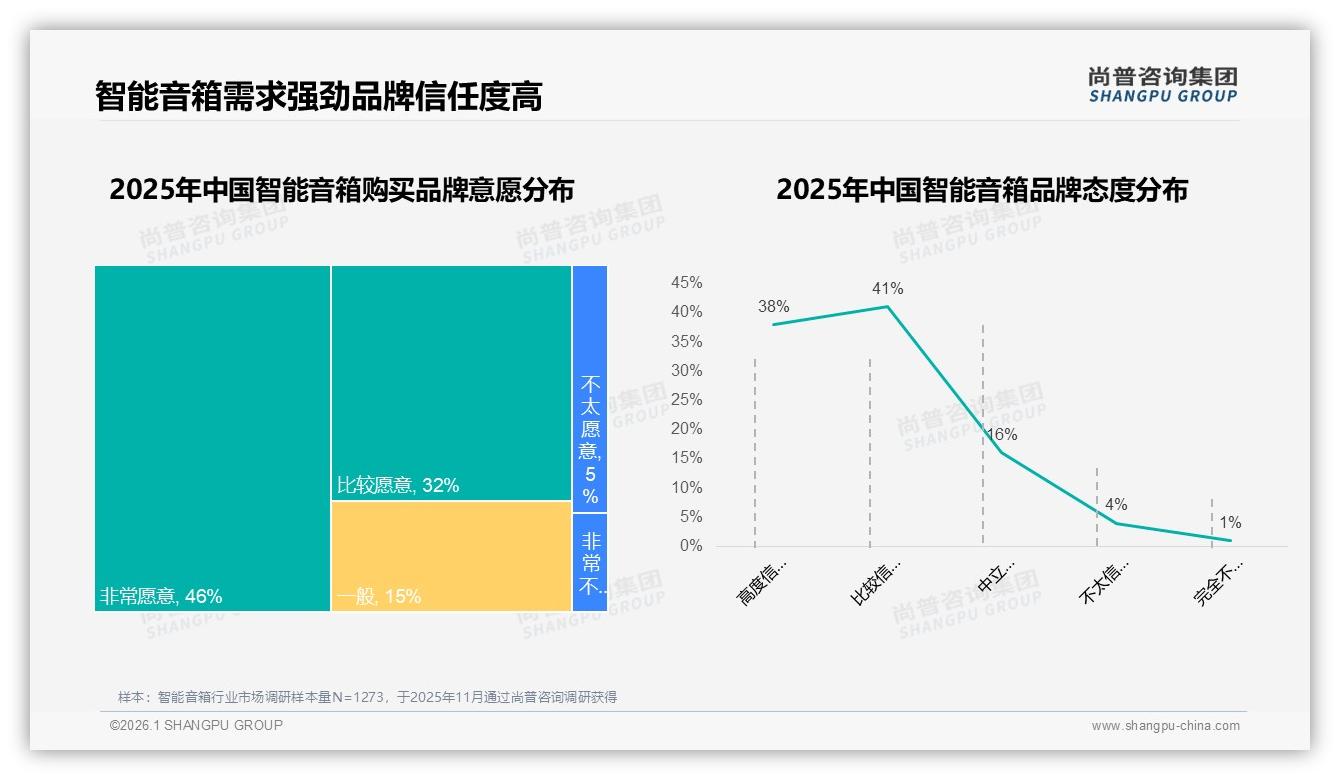 智能音箱需求强劲品牌信任度高

尚普咨询集团
SHANGPU GROUP

2025年中国智能音箱购买品牌意愿分布

非常愿意, 46%
比较愿意, 32%
一般, 15%
不太愿意, 5%
非常不...

2025年中国智能音箱品牌态度分布

45%
40%
35%
30%
25%
20%
15%
10%
5%
0%

38%
41%
16%
4%
1%

高度信...
比较信...
中立...
不太信...
完全不...

尚普咨询集团 SHANGPU GROUP

样本：智能音箱行业市场调研样本量N=1273，于2025年11月通过尚普咨询调研获得

©2026.1 SHANGPU GROUP
www.shangpu-china.com